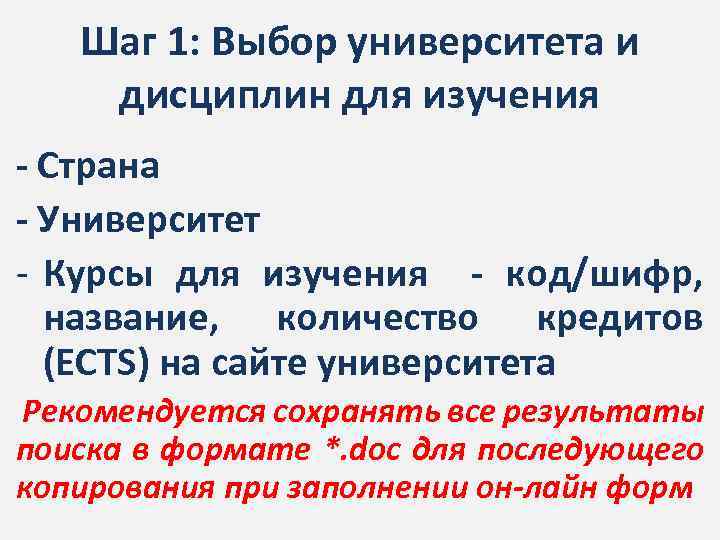 Шаг 1: Выбор университета и дисциплин для изучения

- Страна

- Университет

- Курсы для изучения - код/шифр, название, количество кредитов (ECTS) на сайте университета

Рекомендуется сохранять все результаты поиска в формате *.doc для последующего копирования при заполнении он-лайн форм